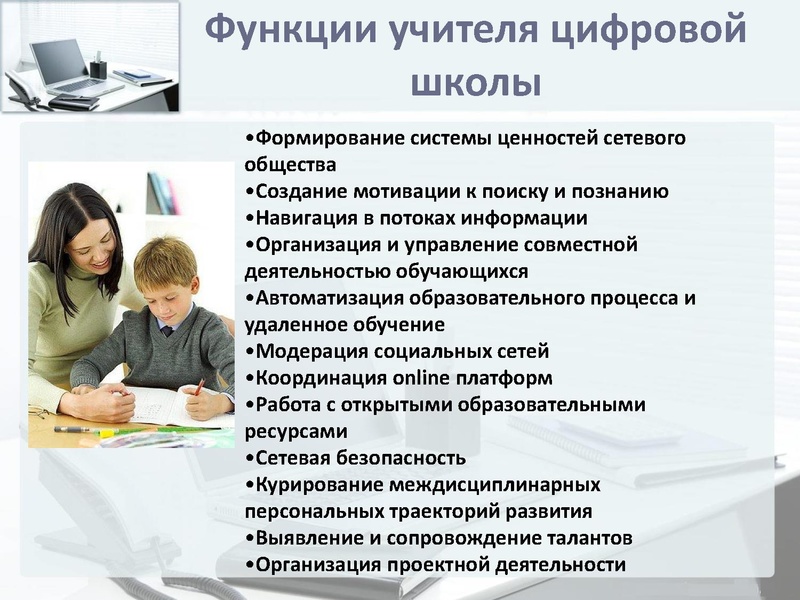 Функции учителя цифровой школы

•Формирование системы ценностей сетевого общества
•Создание мотивации к поиску и познанию
•Навигация в потоках информации
•Организация и управление совместной деятельностью обучающихся
•Автоматизация образовательного процесса и удаленное обучение
•Модерация социальных сетей
•Координация online платформ
•Работа с открытыми образовательными ресурсами
•Сетевая безопасность
•Курирование междисциплинарных персональных траекторий развития
•Выявление и сопровождение талантов
•Организация проектной деятельности